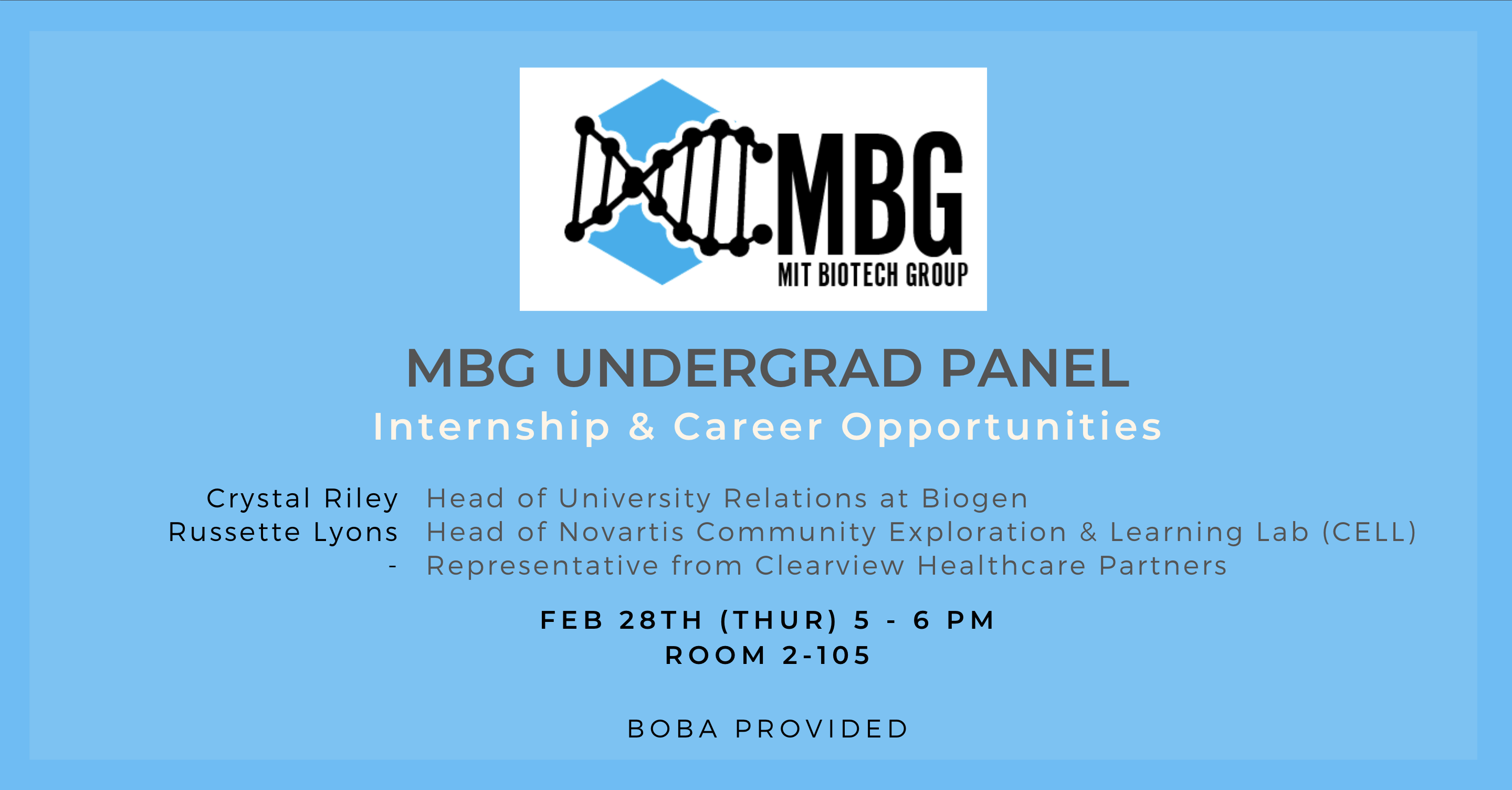 MBG
MIT BIOTECH GROUP

MBG UNDERGRAD PANEL
Internship & Career Opportunities

Crystal Riley Head of University Relations at Biogen
Russette Lyons Head of Novartis Community Exploration & Learning Lab (CELL)
- Representative from Clearview Healthcare Partners

FEB 28TH (THUR) 5 - 6 PM
ROOM 2-105

BOBA PROVIDED